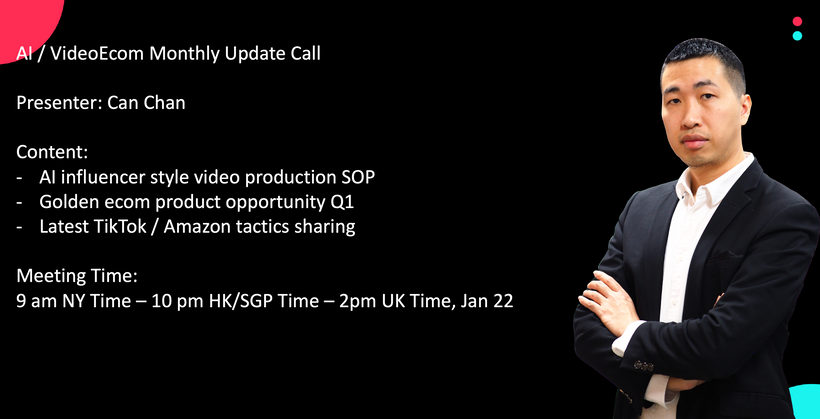 AI / VideoEcom Monthly Update Call

Presenter: Can Chan

Content:
- AI influencer style video production SOP
- Golden ecom product opportunity Q1
- Latest TikTok / Amazon tactics sharing

Meeting Time:
9 am NY Time – 10 pm HK/SGP Time – 2pm UK Time, Jan 22